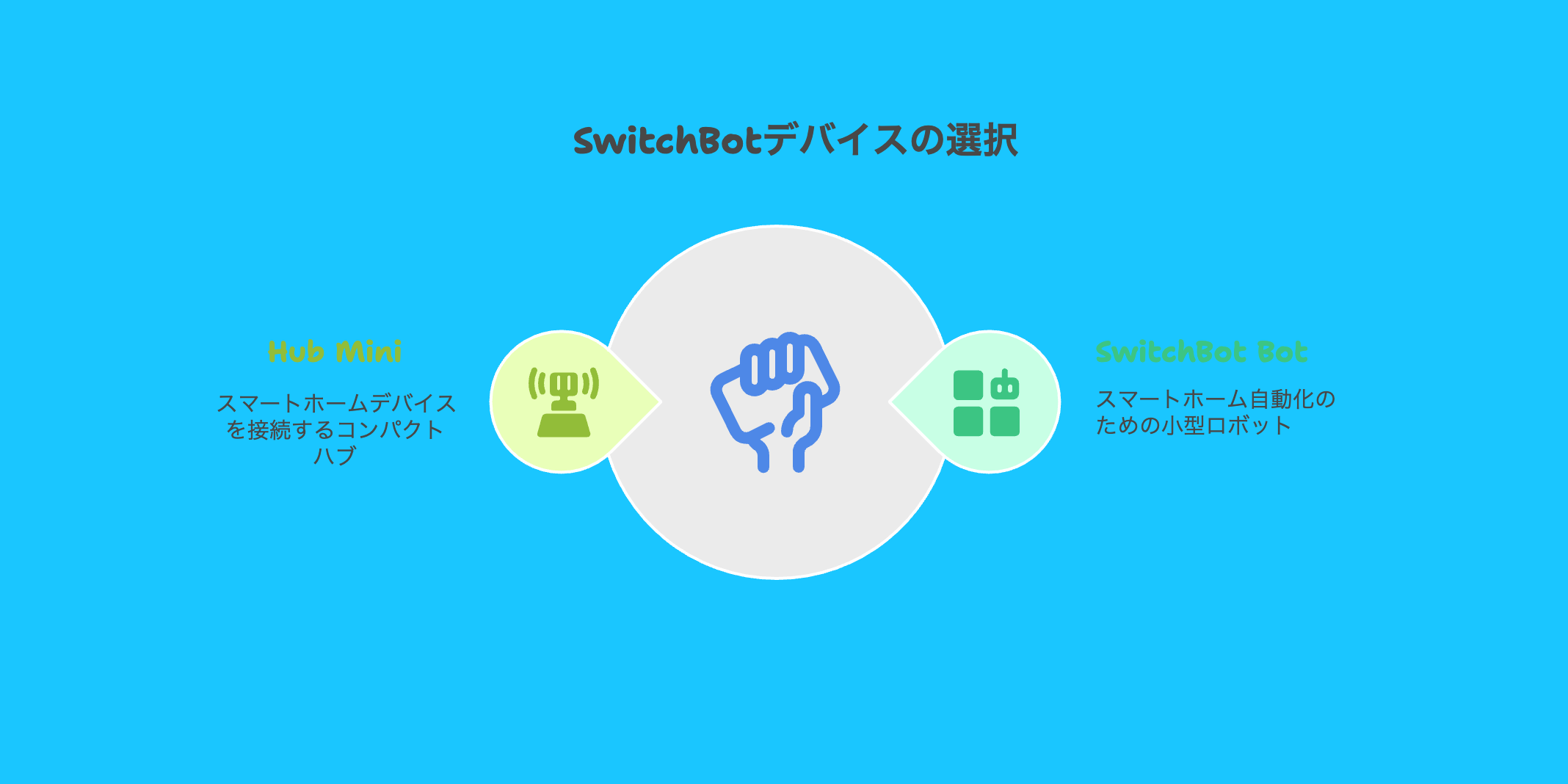 SwitchBotデバイスの選択

Hub Mini

スマートホームデバイスを接続するコンパクトハブ

SwitchBot Bot

スマートホーム自動化のための小型ロボット